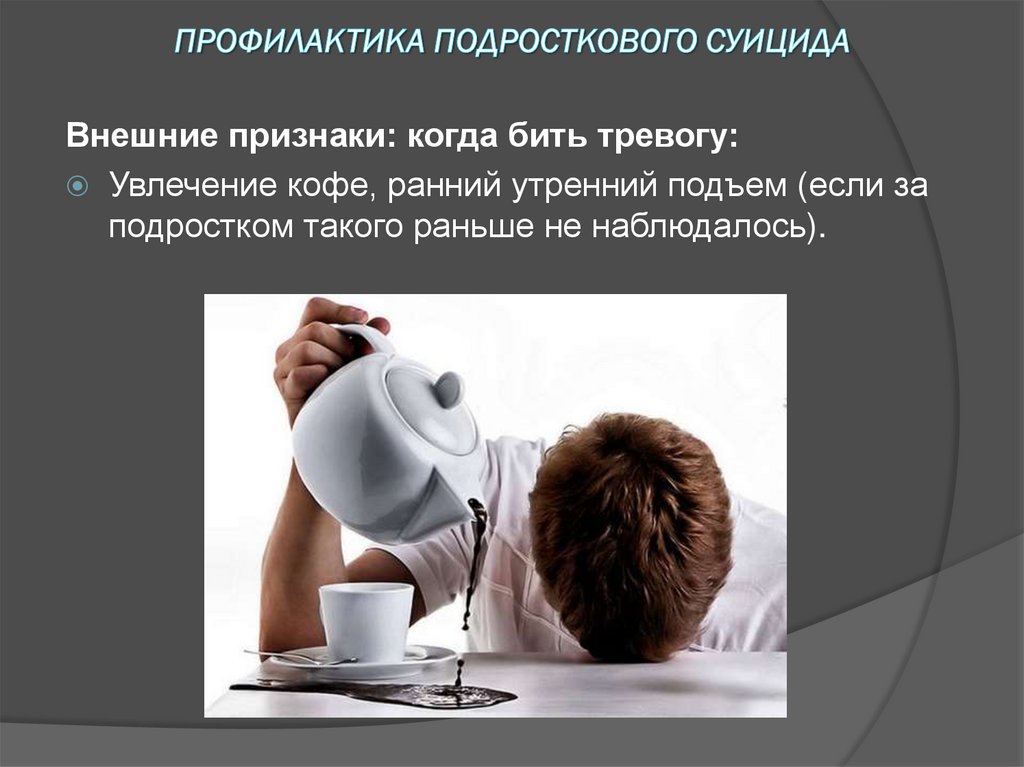 ПРОФИЛАКТИКА ПОДРОСТКОВОГО СУИЦИДА

Внешние признаки: когда бить тревогу:

Увлечение кофе, ранний утренний подъем (если за подростком такого раньше не наблюдалось).